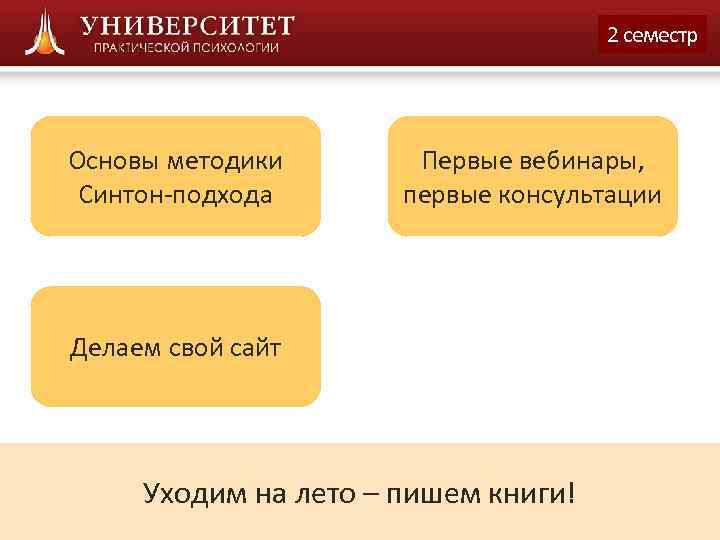 УНИВЕРСИТЕТ
ПРАКТИЧЕСКОЙ ПСИХОЛОГИИ

2 семестр

Основы методики Синтон-подхода

Первые вебинары, первые консультации

Делаем свой сайт

Уходим на лето – пишем книги!